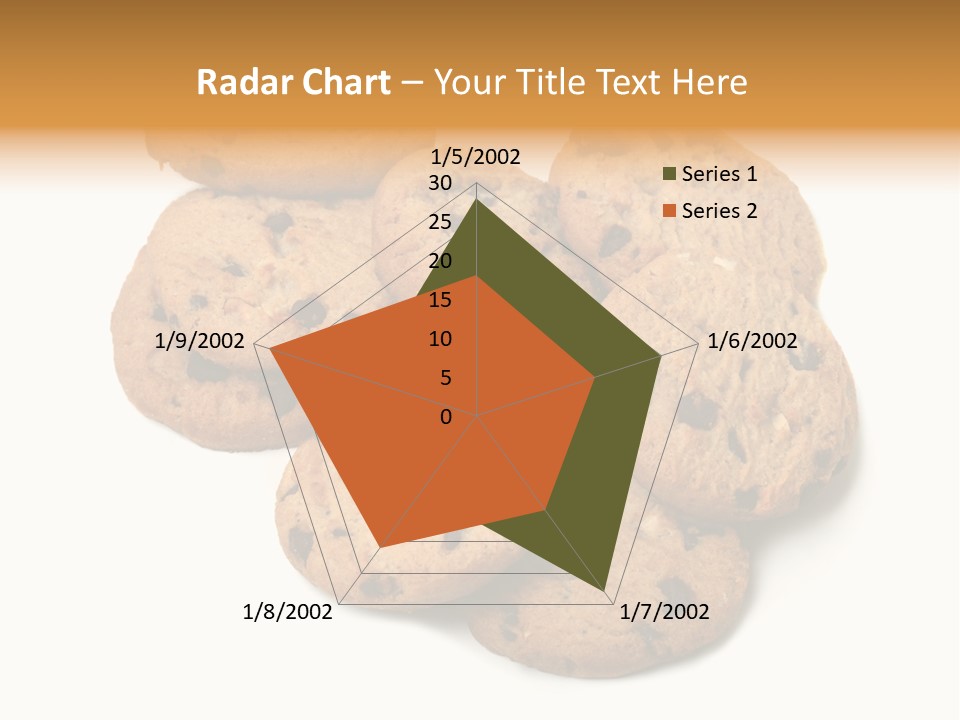 Radar Chart – Your Title Text Here

1/5/2002

30
25
20
15
10
5
0

1/6/2002
1/7/2002
1/8/2002
1/9/2002

Series 1
Series 2